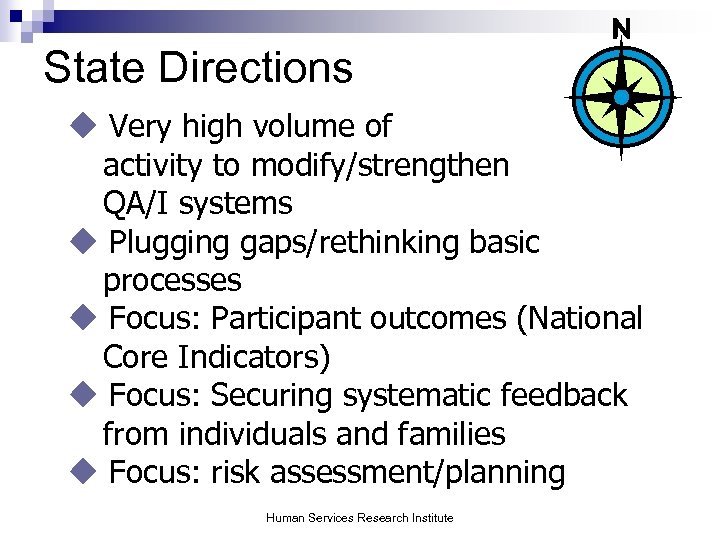 State Directions

N

◆ Very high volume of activity to modify/strengthen QA/I systems

◆ Plugging gaps/rethinking basic processes

◆ Focus: Participant outcomes (National Core Indicators)

◆ Focus: Securing systematic feedback from individuals and families

◆ Focus: risk assessment/planning

Human Services Research Institute